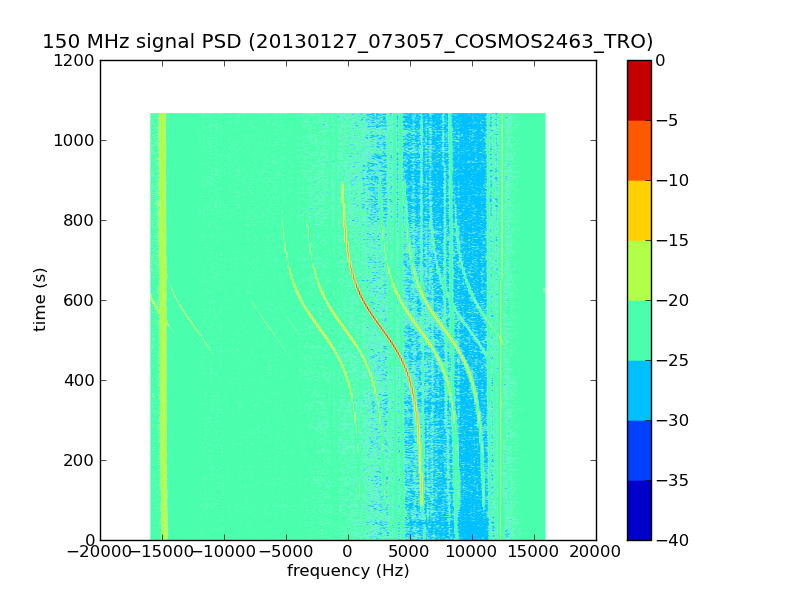 150 MHz signal PSD (20130127_073057_COSMOS2463_TRO)

1200
1000
800
600
400
200
0

time (s)

−20000 −15000 −10000 −5000 0 5000 10000 15000 20000

frequency (Hz)

0
−5
−10
−15
−20
−25
−30
−35
−40